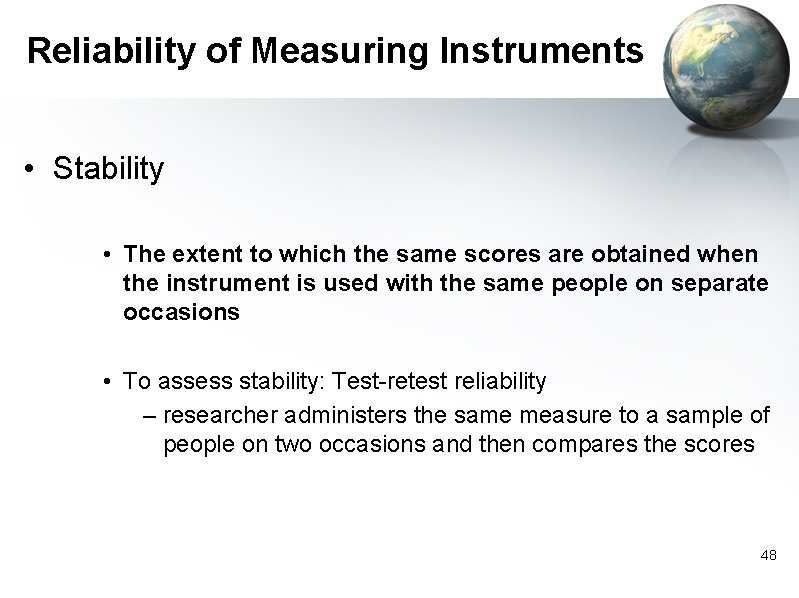 Reliability of Measuring Instruments

• Stability

• The extent to which the same scores are obtained when the instrument is used with the same people on separate occasions

• To assess stability: Test-retest reliability
– researcher administers the same measure to a sample of people on two occasions and then compares the scores

48